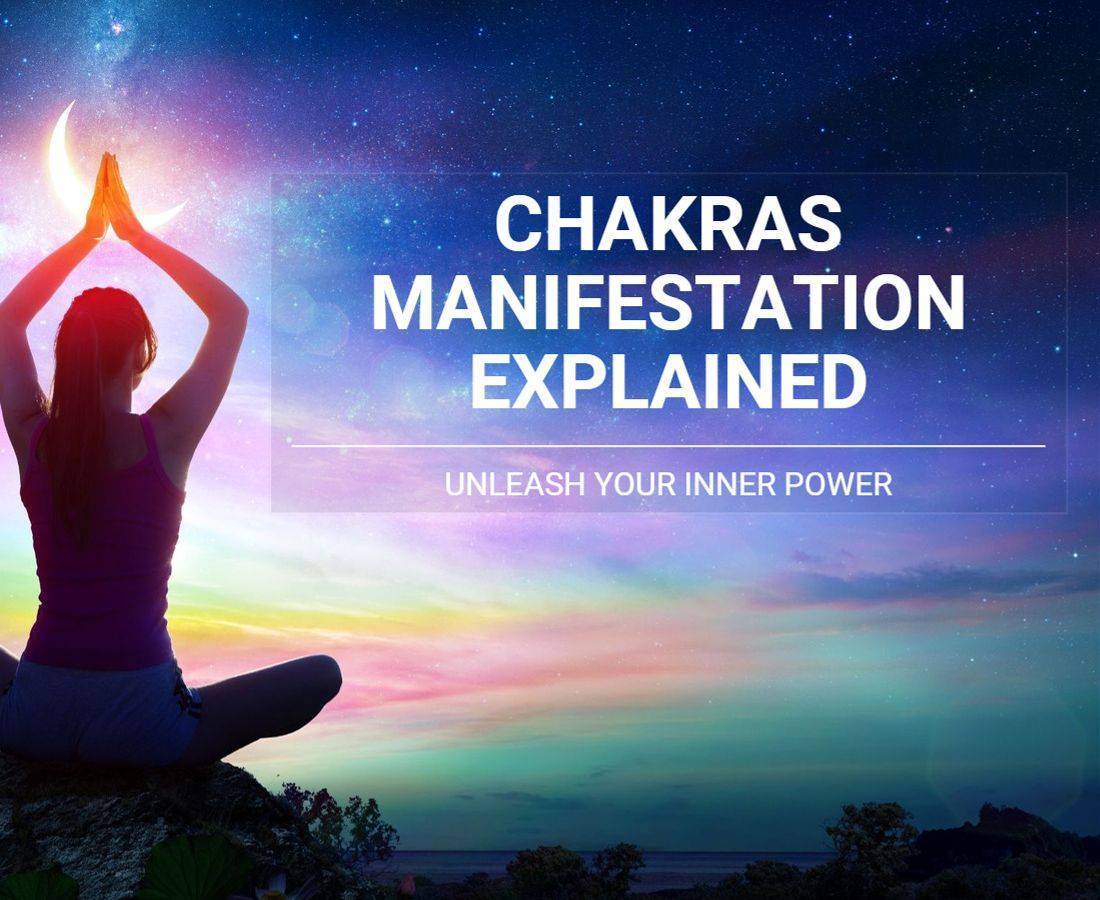 CHAKRAS MANIFESTATION EXPLAINED

UNLEASH YOUR INNER POWER